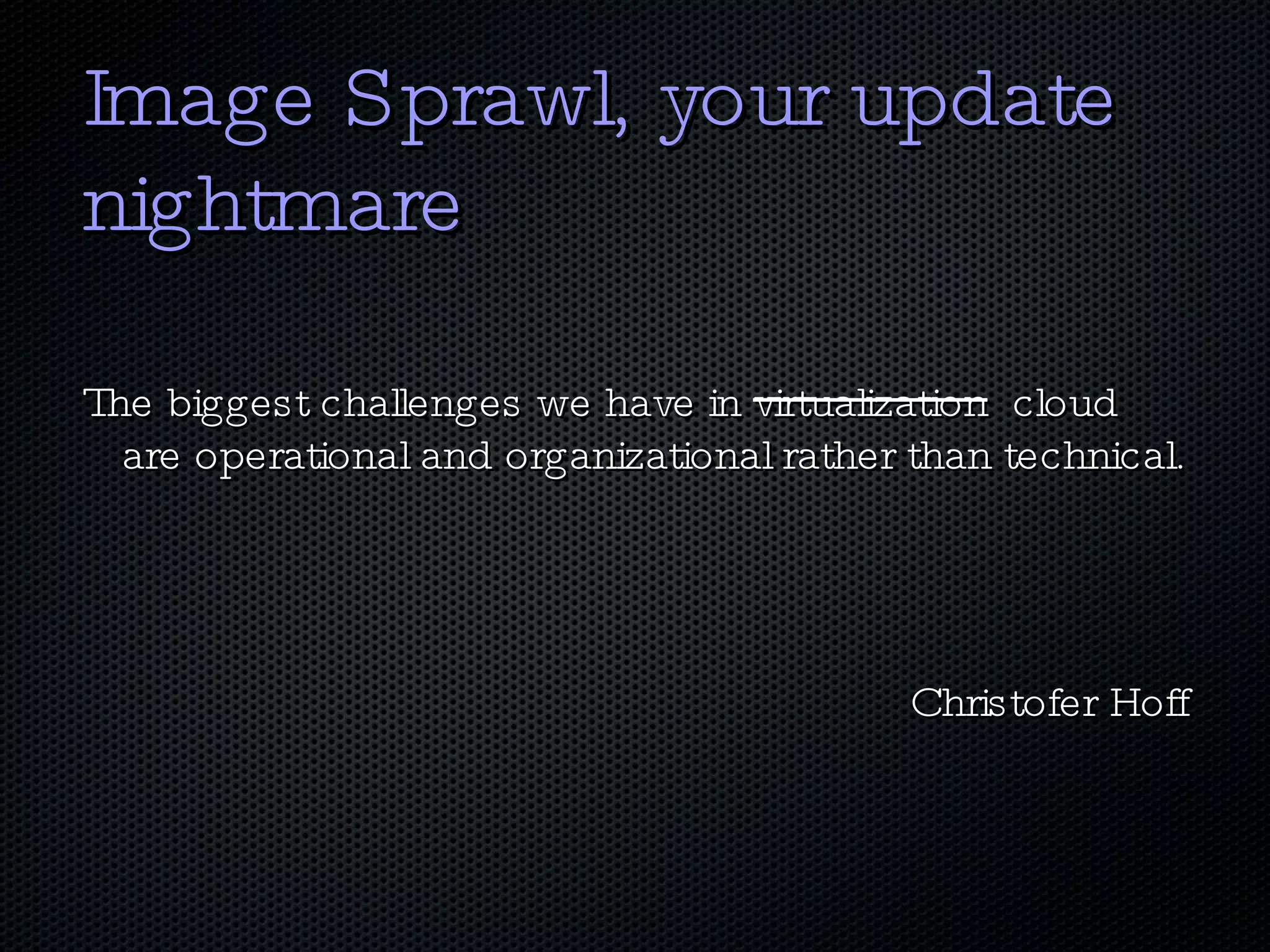 Image Sprawl, your update nightmare

The biggest challenges we have in ~~virtualization~~ cloud are operational and organizational rather than technical.

Christofer Hoff